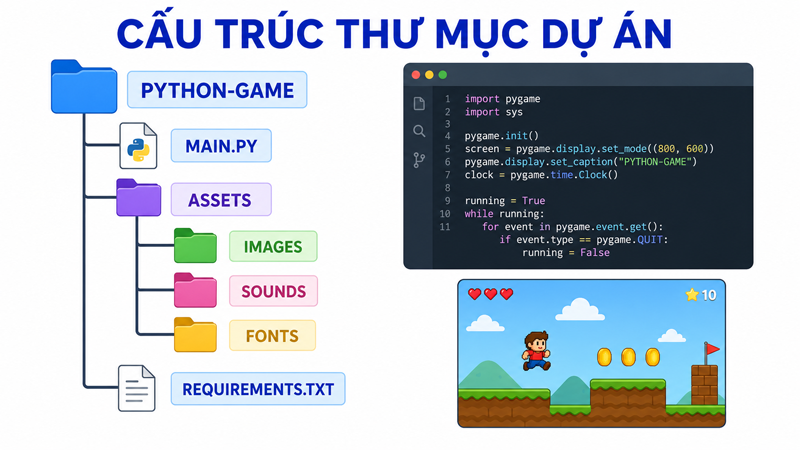 CẤU TRÚC THƯ MỤC DỰ ÁN

PYTHON-GAME
MAIN.PY
ASSETS
IMAGES
SOUNDS
FONTS
REQUIREMENTS.TXT

1 import pygame
2 import sys
3
4 pygame.init()
5 screen = pygame.display.set_mode((800, 600))
6 pygame.display.set_caption("PYTHON-GAME")
7 clock = pygame.time.Clock()
8
9 running = True
10 while running:
11 for event in pygame.event.get():
if event.type == pygame.QUIT:
running = False

10